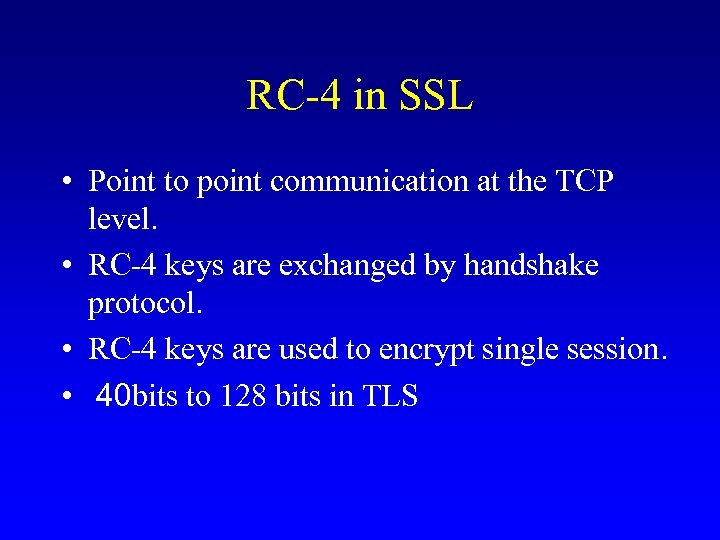 RC-4 in SSL

• Point to point communication at the TCP level.
• RC-4 keys are exchanged by handshake protocol.
• RC-4 keys are used to encrypt single session.
• 40bits to 128 bits in TLS